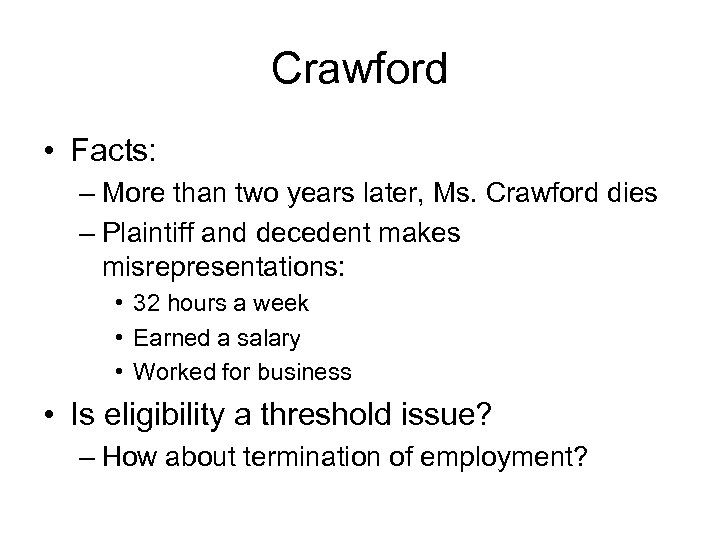 Crawford

• Facts:
– More than two years later, Ms. Crawford dies
– Plaintiff and decedent makes misrepresentations:
• 32 hours a week
• Earned a salary
• Worked for business

• Is eligibility a threshold issue?
– How about termination of employment?